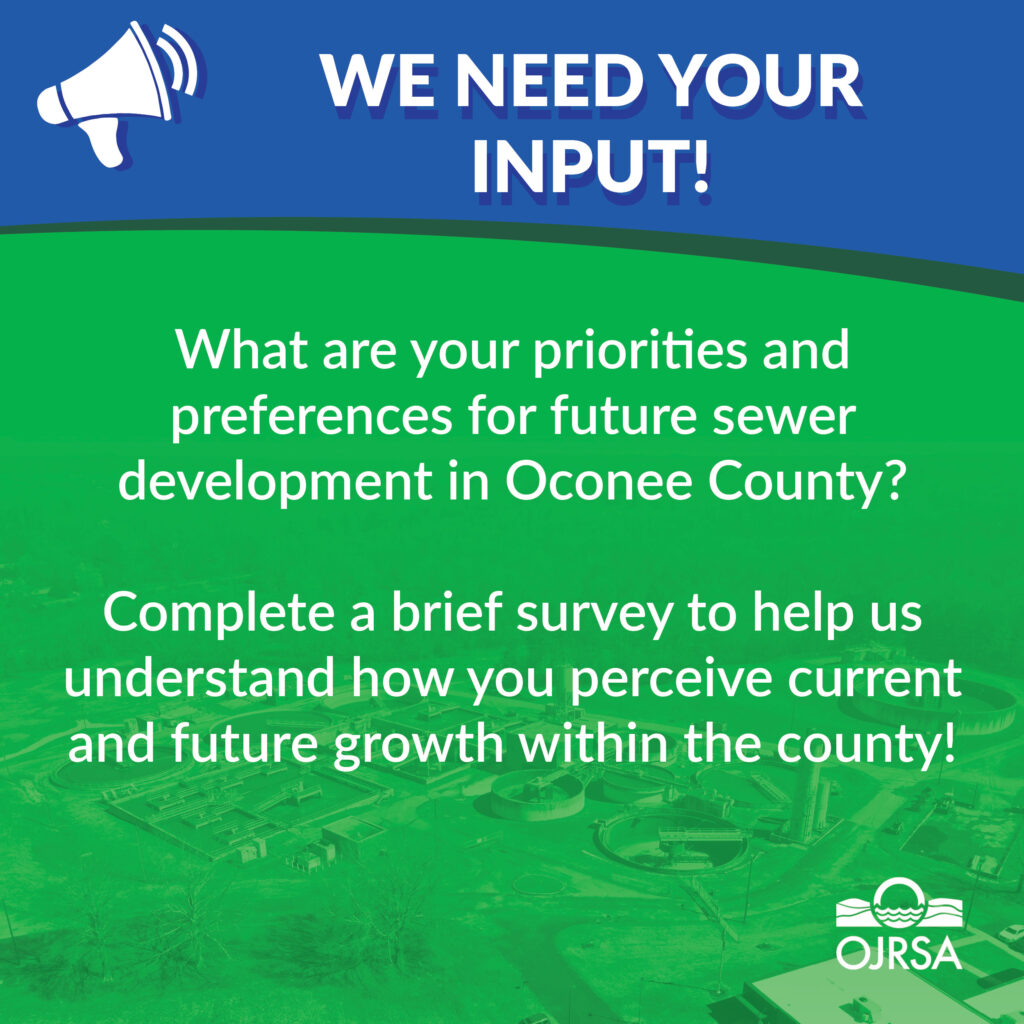 WE NEED YOUR INPUT!

What are your priorities and preferences for future sewer development in Oconee County?

Complete a brief survey to help us understand how you perceive current and future growth within the county!

OJRSA